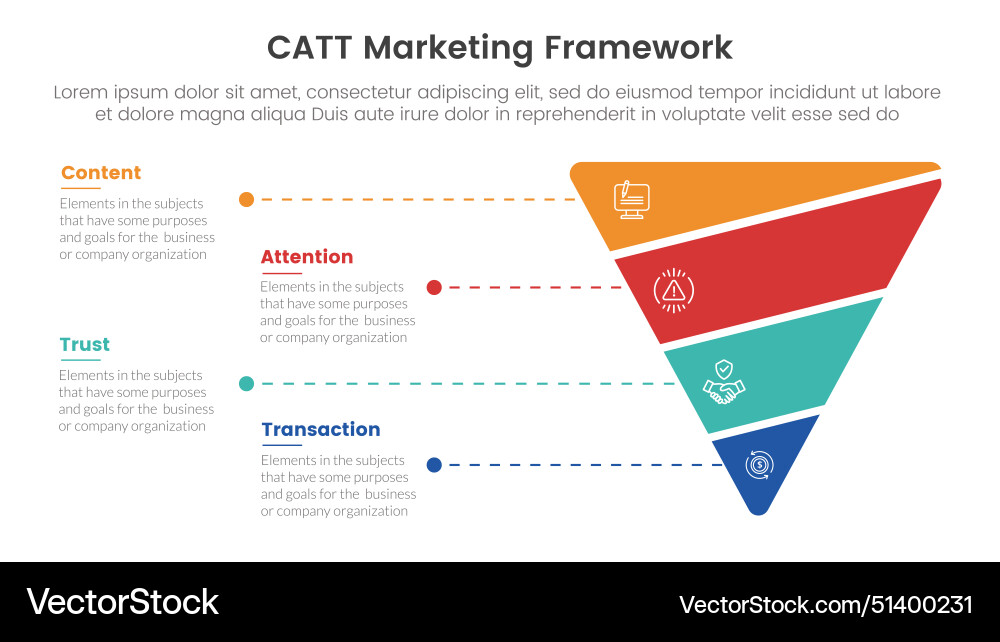 CATT Marketing Framework

Lorem ipsum dolor sit amet, consectetur adipiscing elit, sed do eiusmod tempor incididunt ut labore et dolore magna aliqua Duis aute irure dolor in reprehenderit in voluptate velit esse sed do

Content

Elements in the subjects that have some purposes and goals for the business or company organization

Attention

Elements in the subjects that have some purposes and goals for the business or company organization

Trust

Elements in the subjects that have some purposes and goals for the business or company organization

Transaction

Elements in the subjects that have some purposes and goals for the business or company organization

VectorStock

VectorStock.com/51400231